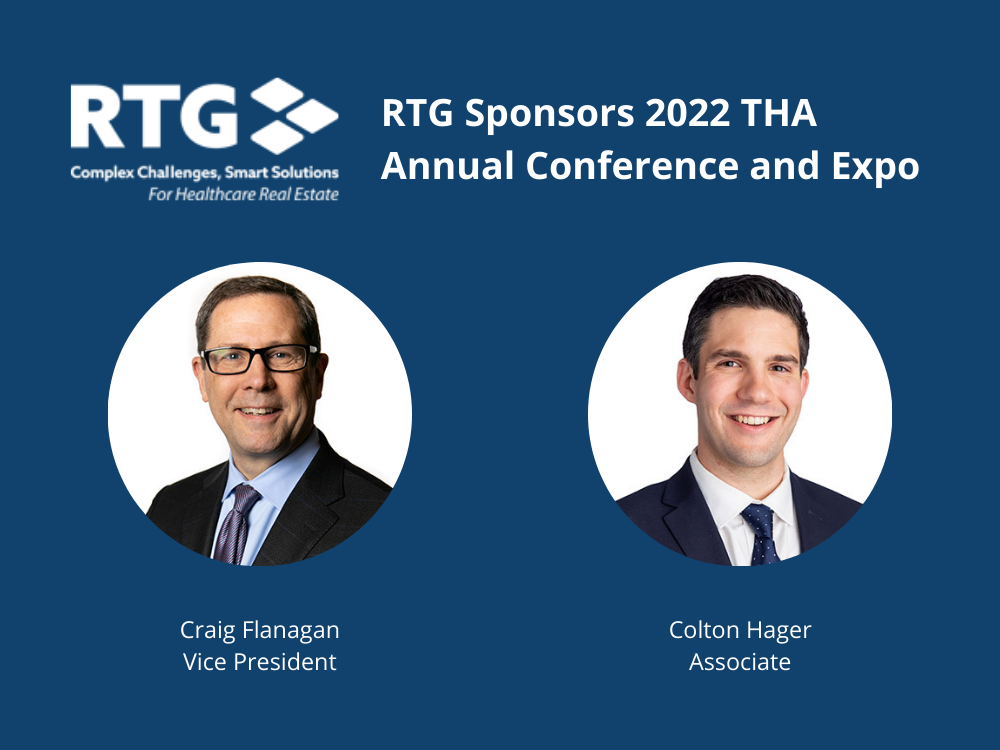 RTG
Complex Challenges, Smart Solutions
For Healthcare Real Estate

RTG Sponsors 2022 THA Annual Conference and Expo

Craig Flanagan
Vice President

Colton Hager
Associate